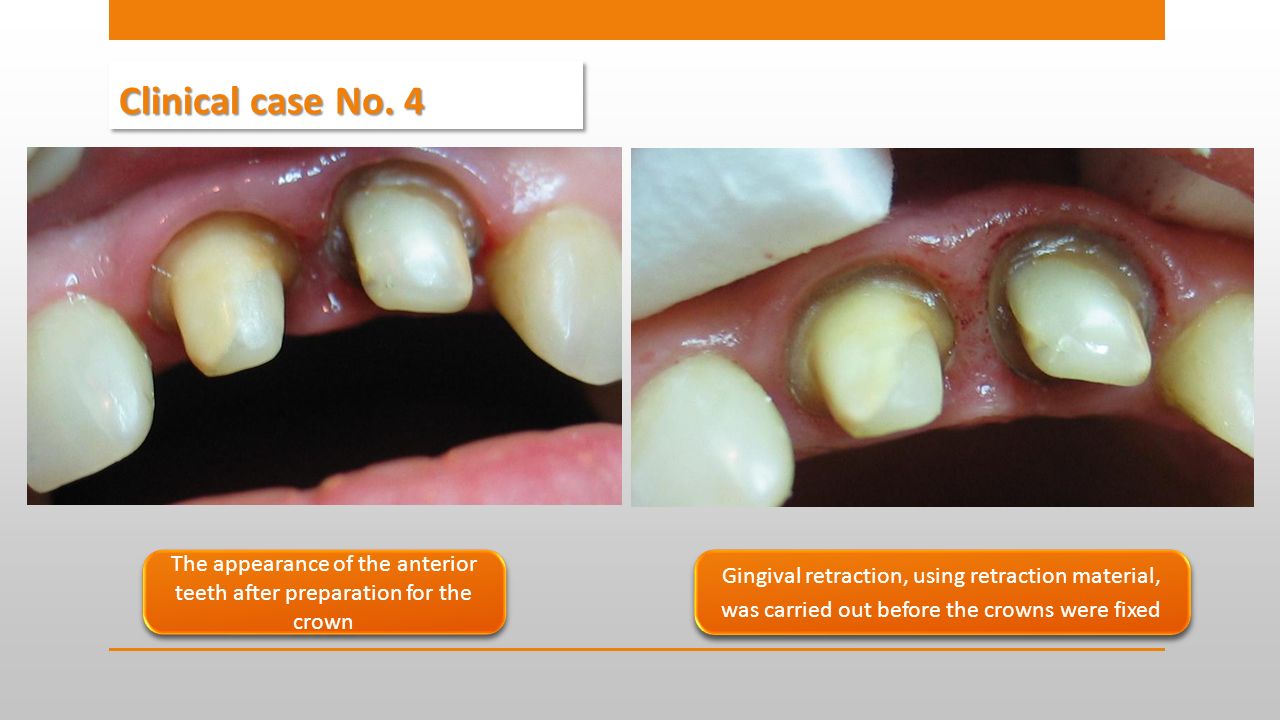 Clinical case No. 4

The appearance of the anterior teeth after preparation for the crown

Gingival retraction, using retraction material, was carried out before the crowns were fixed